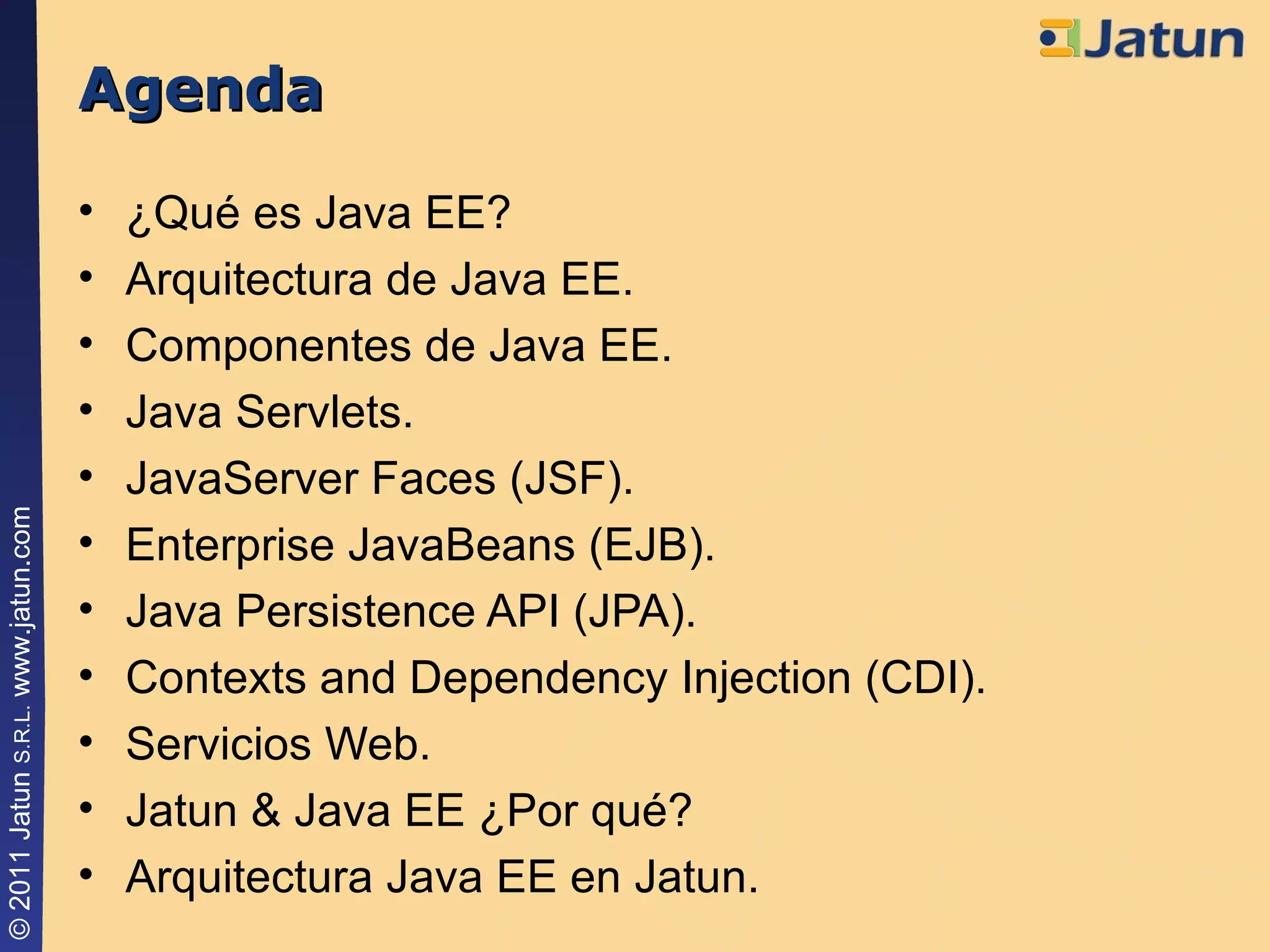 Jatun

Agenda

• ¿Qué es Java EE?
• Arquitectura de Java EE.
• Componentes de Java EE.
• Java Servlets.
• JavaServer Faces (JSF).
• Enterprise JavaBeans (EJB).
• Java Persistence API (JPA).
• Contexts and Dependency Injection (CDI).
• Servicios Web.
• Jatun & Java EE ¿Por qué?
• Arquitectura Java EE en Jatun.

© 2011 Jatun S.R.L. www.jatun.com